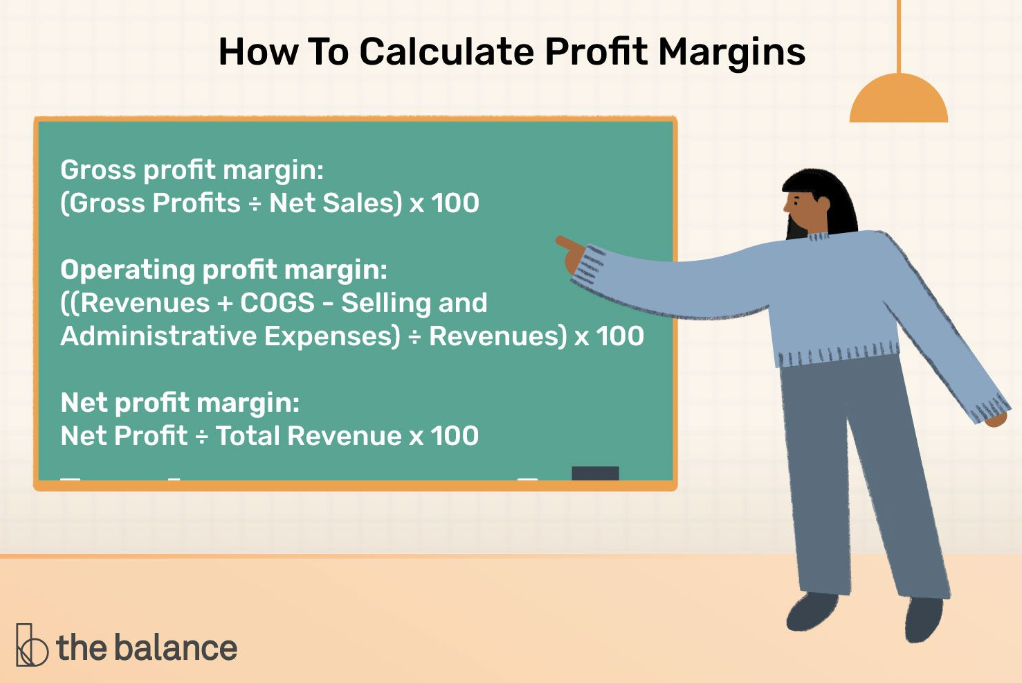 How To Calculate Profit Margins

Gross profit margin:
(Gross Profits ÷ Net Sales) x 100

Operating profit margin:
((Revenues + COGS - Selling and Administrative Expenses) ÷ Revenues) x 100

Net profit margin:
Net Profit ÷ Total Revenue x 100

the balance